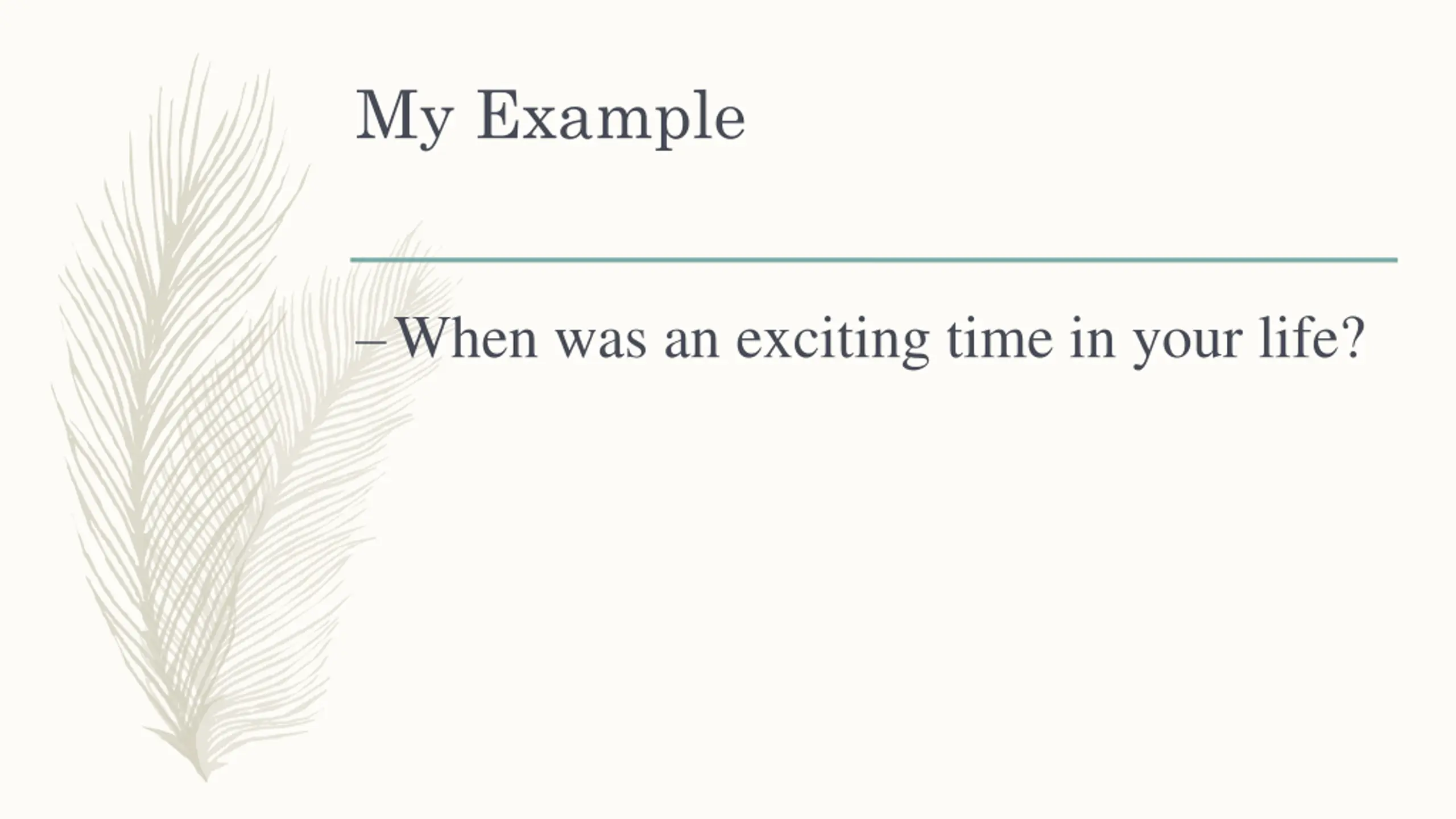 My Example

– When was an exciting time in your life?